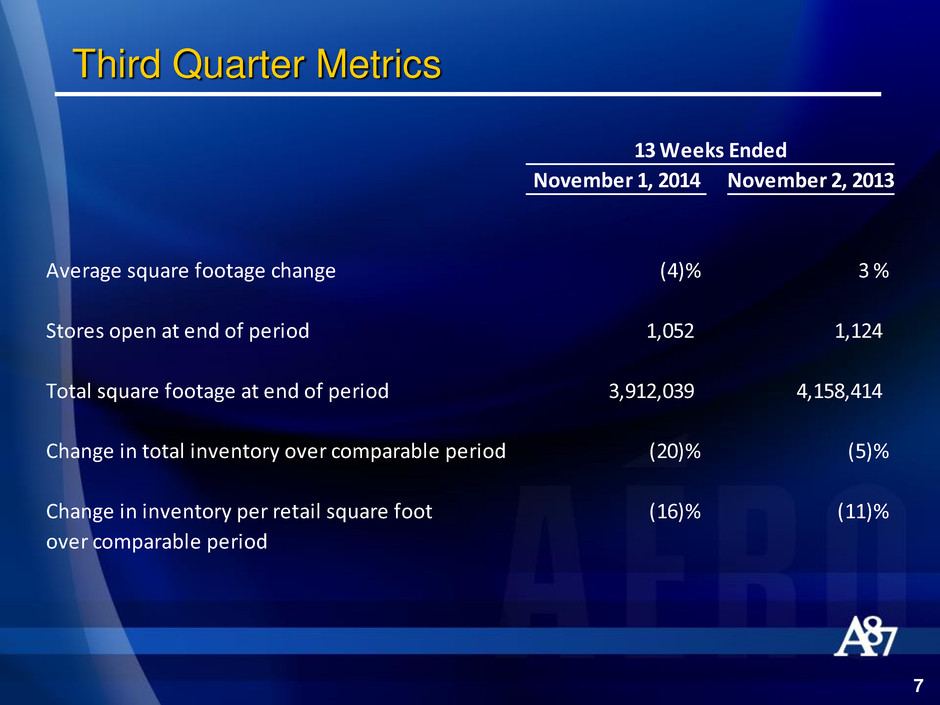 Third Quarter Metrics

| | 13 Weeks Ended | |
|---|---|---|
| | November 1, 2014 | November 2, 2013 |
| Average square footage change | (4)% | 3 % |
| Stores open at end of period | 1,052 | 1,124 |
| Total square footage at end of period | 3,912,039 | 4,158,414 |
| Change in total inventory over comparable period | (20)% | (5)% |
| Change in inventory per retail square foot over comparable period | (16)% | (11)% |

AERO

A87

7